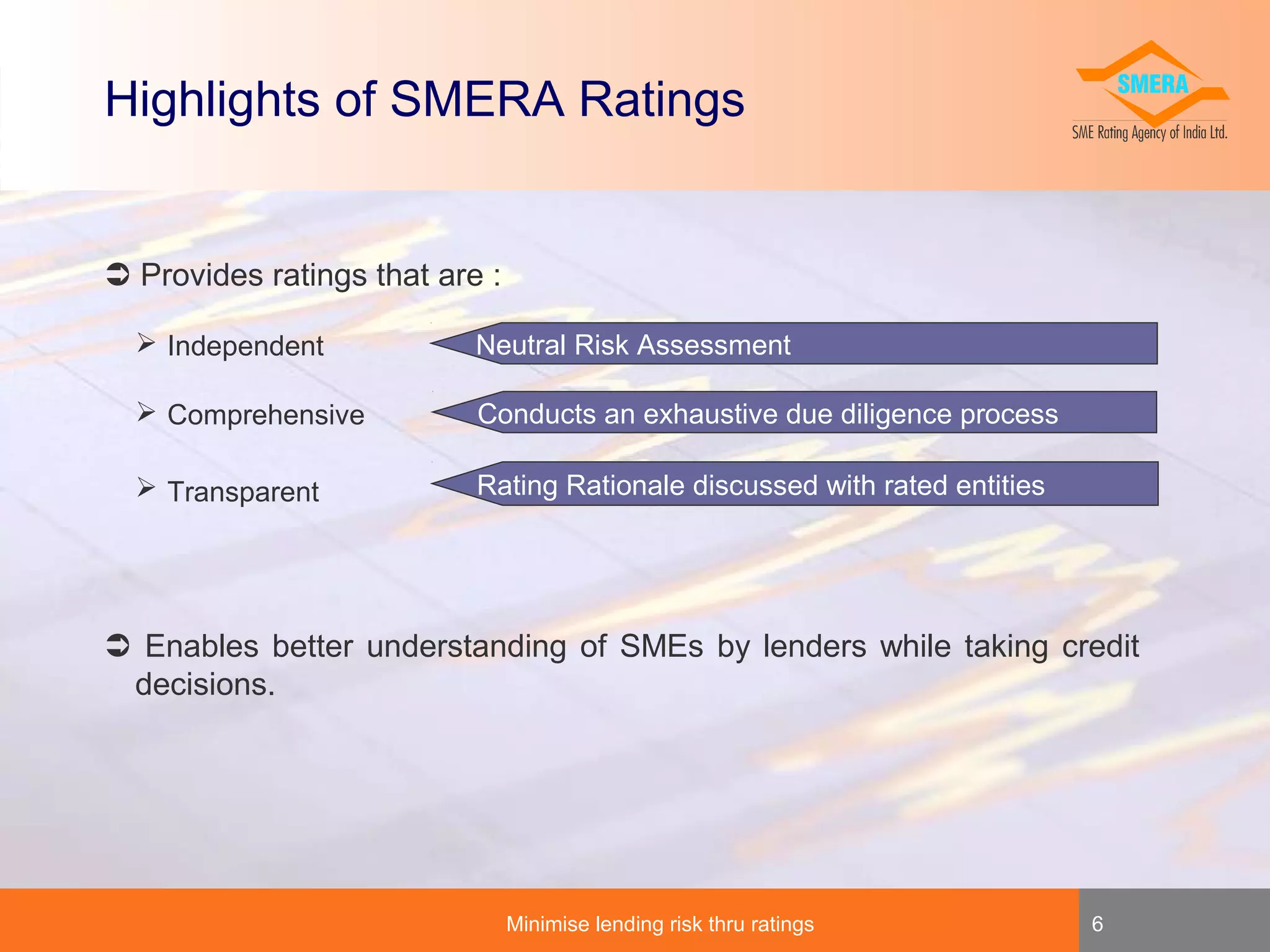 Highlights of SMERA Ratings

SMERA
SME Rating Agency of India Ltd.

➲ Provides ratings that are :

➢ Independent
Neutral Risk Assessment

➢ Comprehensive
Conducts an exhaustive due diligence process

➢ Transparent
Rating Rationale discussed with rated entities

➲ Enables better understanding of SMEs by lenders while taking credit decisions.

Minimise lending risk thru ratings

6